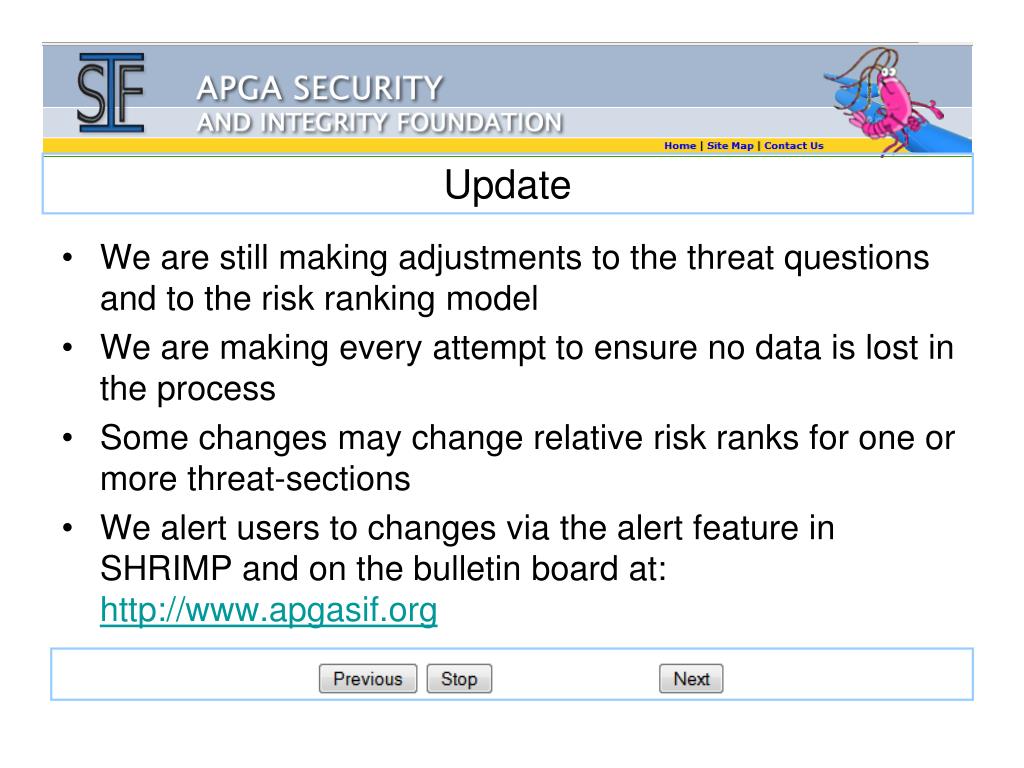 SIF

APGA SECURITY
AND INTEGRITY FOUNDATION

Home | Site Map | Contact Us

Update

• We are still making adjustments to the threat questions and to the risk ranking model
• We are making every attempt to ensure no data is lost in the process
• Some changes may change relative risk ranks for one or more threat-sections
• We alert users to changes via the alert feature in SHRIMP and on the bulletin board at: http://www.apgasif.org

Previous Stop Next